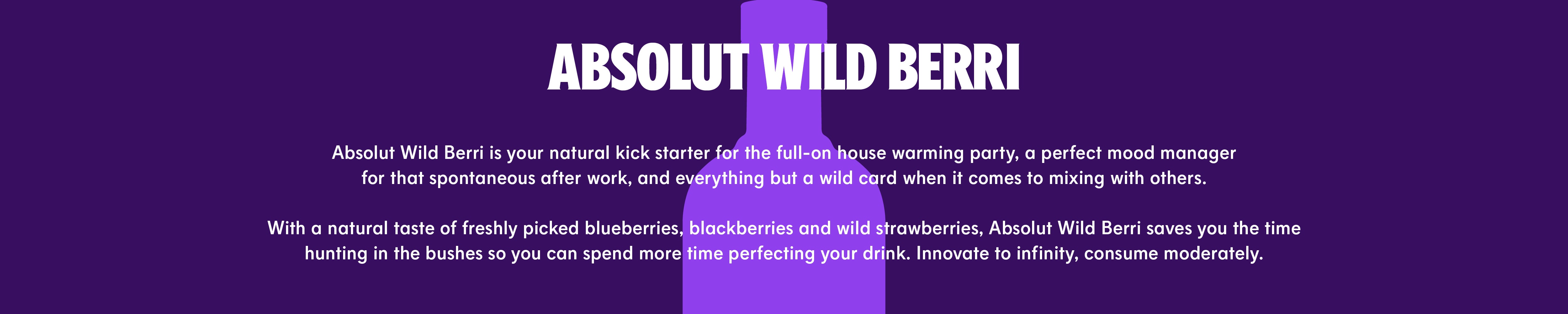 ABSOLUT WILD BERRI

Absolut Wild Berri is your natural kick starter for the full-on house warming party, a perfect mood manager for that spontaneous after work, and everything but a wild card when it comes to mixing with others.

With a natural taste of freshly picked blueberries, blackberries and wild strawberries, Absolut Wild Berri saves you the time hunting in the bushes so you can spend more time perfecting your drink. Innovate to infinity, consume moderately.